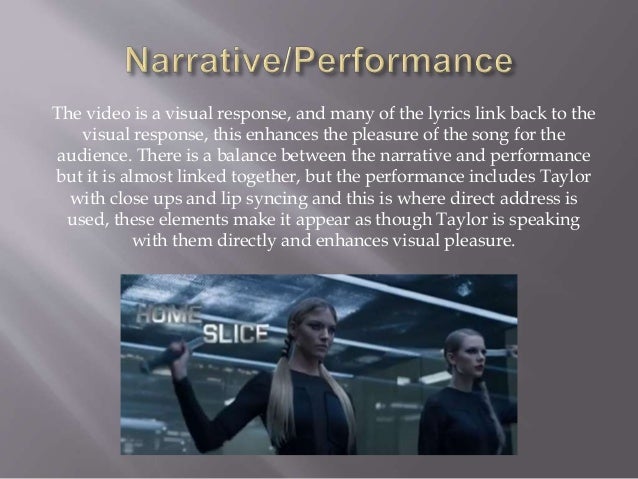 Narrative/Performance

The video is a visual response, and many of the lyrics link back to the visual response, this enhances the pleasure of the song for the audience. There is a balance between the narrative and performance but it is almost linked together, but the performance includes Taylor with close ups and lip syncing and this is where direct address is used, these elements make it appear as though Taylor is speaking with them directly and enhances visual pleasure.

HOME SLICE